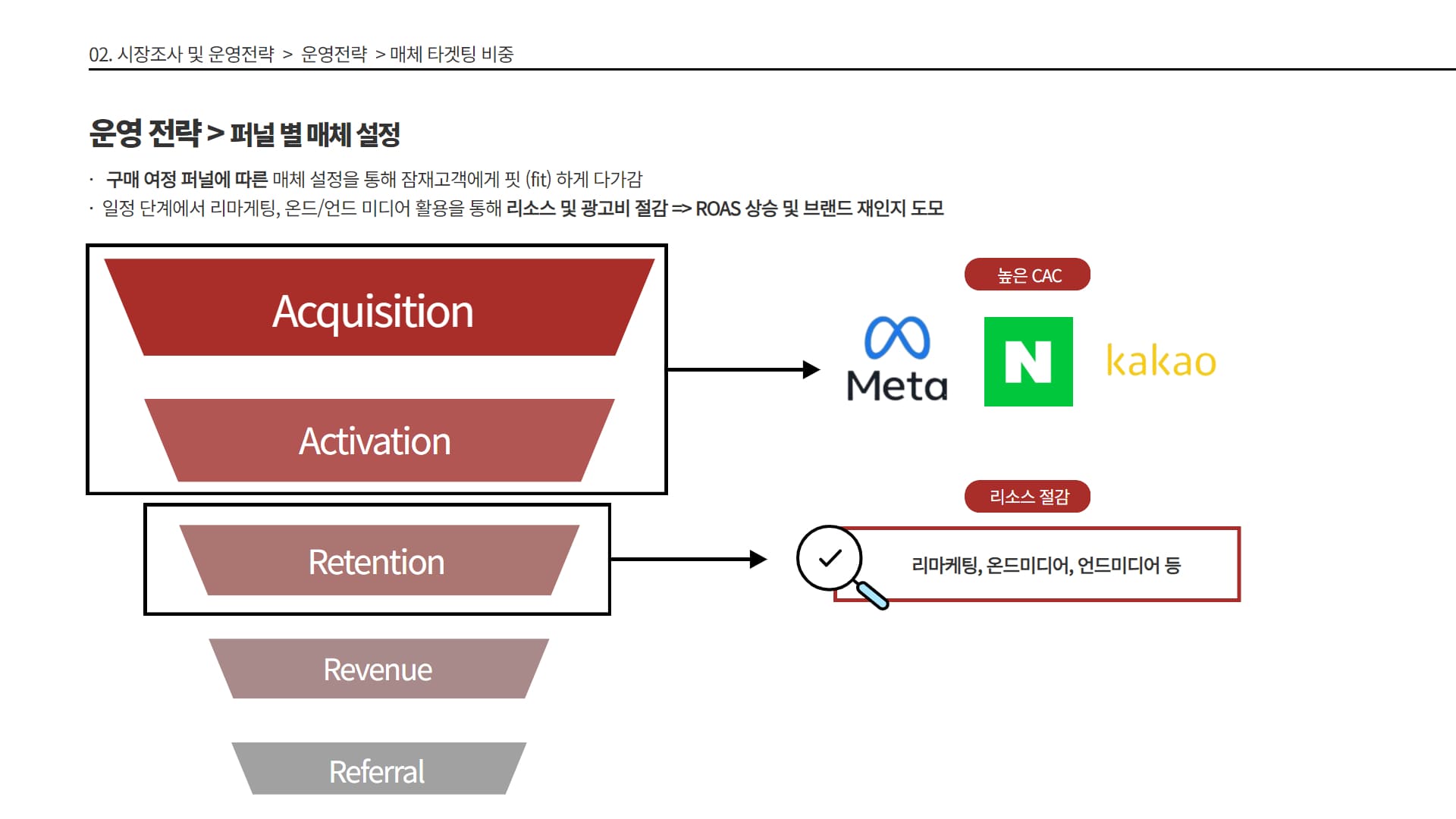 02. 시장조사 및 운영전략 > 운영전략 > 매체 타겟팅 비중

운영 전략 > 퍼널 별 매체 설정

· 구매 여정 퍼널에 따른 매체 설정을 통해 잠재고객에게 핏 (fit) 하게 다가감
· 일정 단계에서 리마케팅, 온드/언드 미디어 활용을 통해 리소스 및 광고비 절감 => ROAS 상승 및 브랜드 재인지 도모

Acquisition

Activation

Retention

Revenue

Referral

높은 CAC

Meta

N

kakao

리소스 절감

리마케팅, 온드미디어, 언드미디어 등